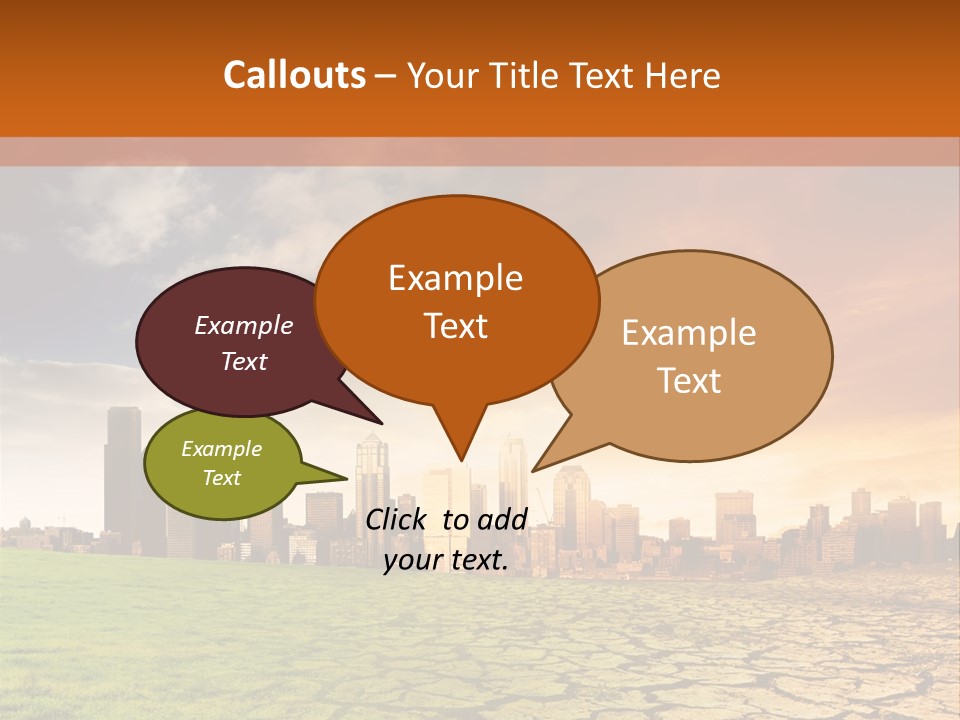 Callouts – Your Title Text Here

Example Text

Example Text

Example Text

Example Text

Click to add your text.